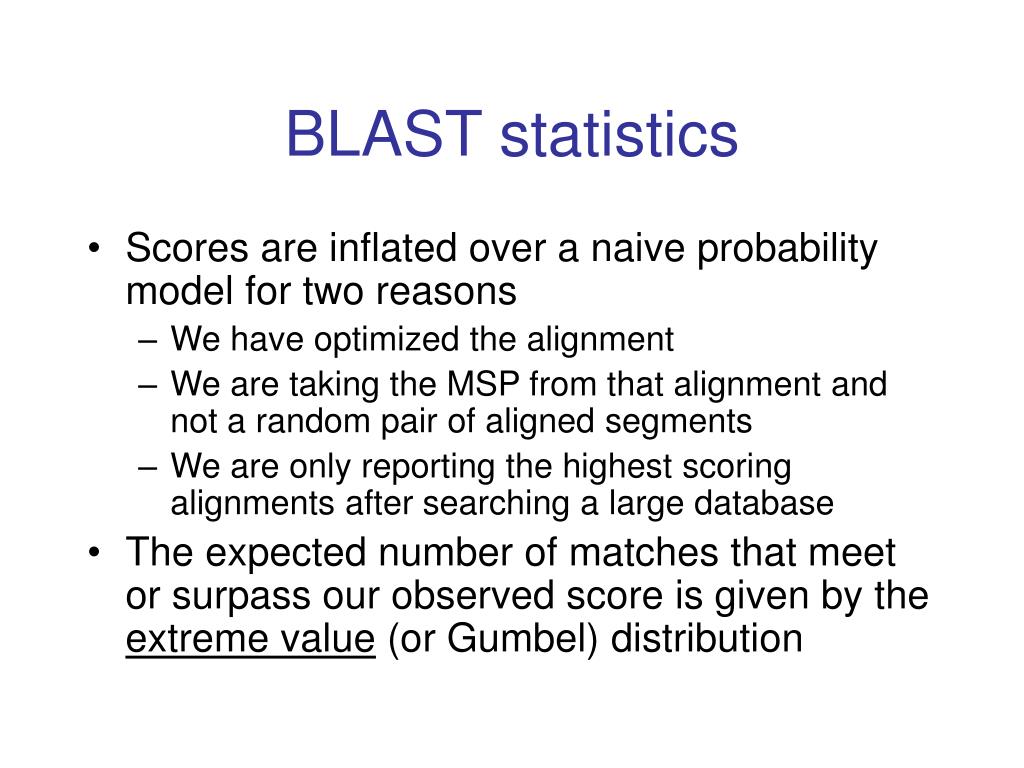 BLAST statistics

• Scores are inflated over a naive probability model for two reasons
– We have optimized the alignment
– We are taking the MSP from that alignment and not a random pair of aligned segments
– We are only reporting the highest scoring alignments after searching a large database
• The expected number of matches that meet or surpass our observed score is given by the extreme value (or Gumbel) distribution